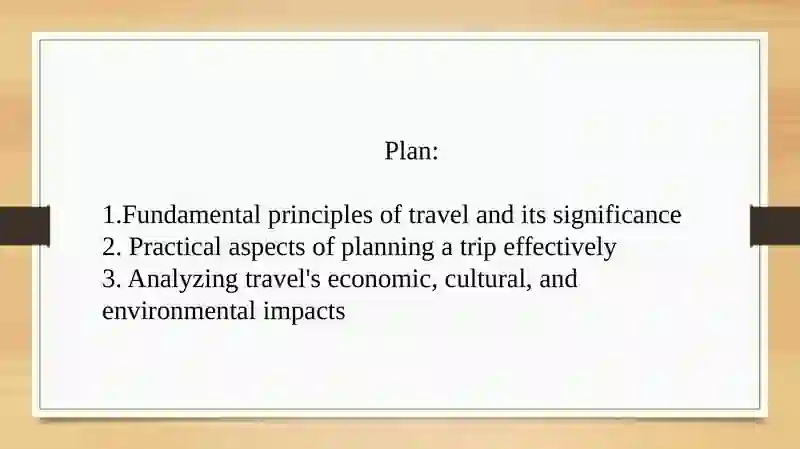 Plan:

1.Fundamental principles of travel and its significance
2. Practical aspects of planning a trip effectively
3. Analyzing travel's economic, cultural, and environmental impacts